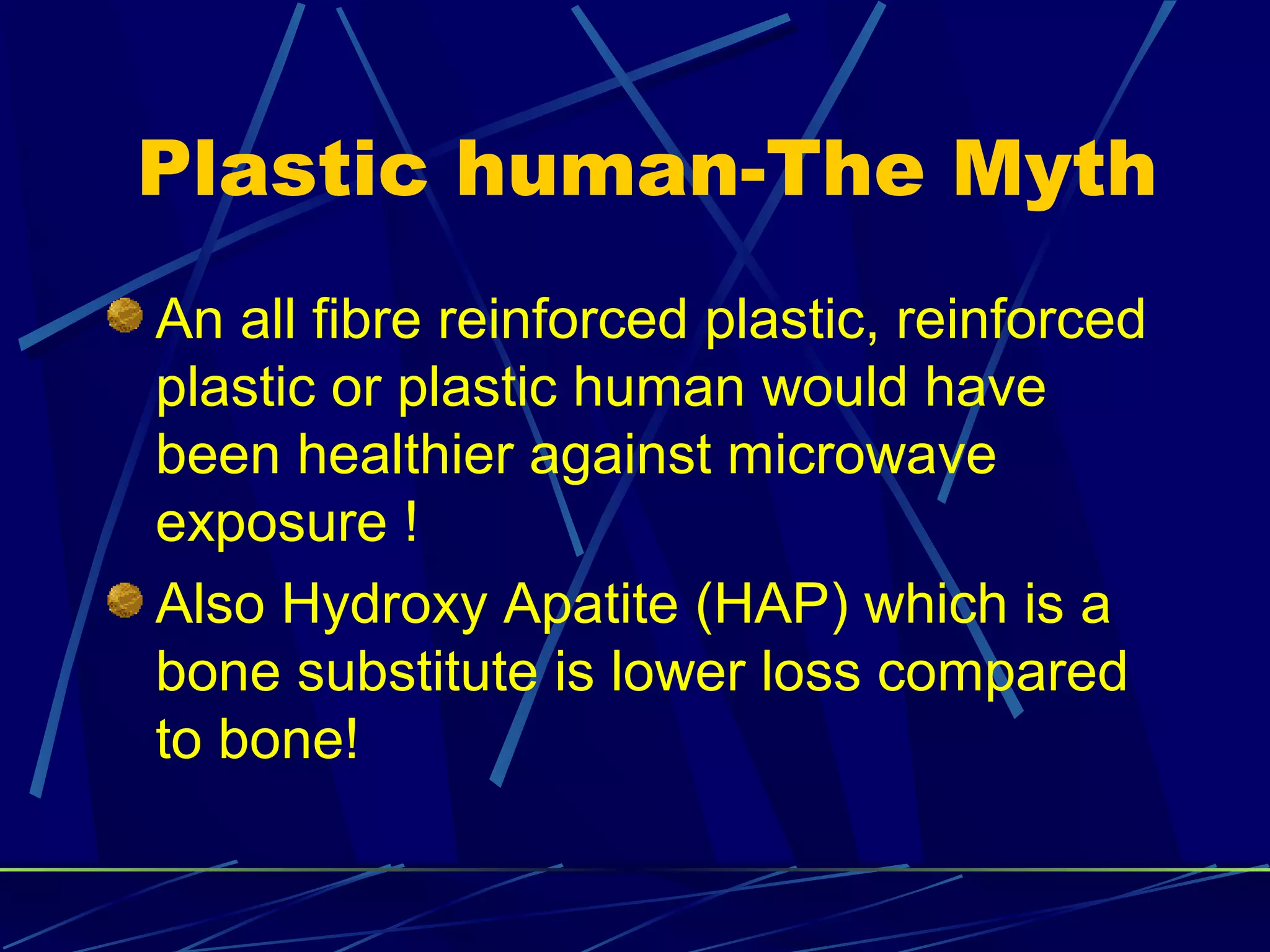 Plastic human-The Myth

An all fibre reinforced plastic, reinforced plastic or plastic human would have been healthier against microwave exposure !

Also Hydroxy Apatite (HAP) which is a bone substitute is lower loss compared to bone!